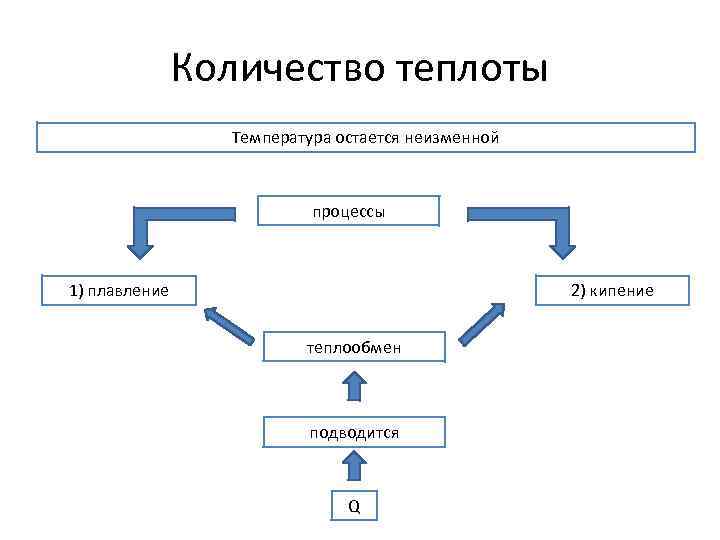 Количество теплоты

Температура остается неизменной

процессы

1) плавление

2) кипение

теплообмен

подводится

Q